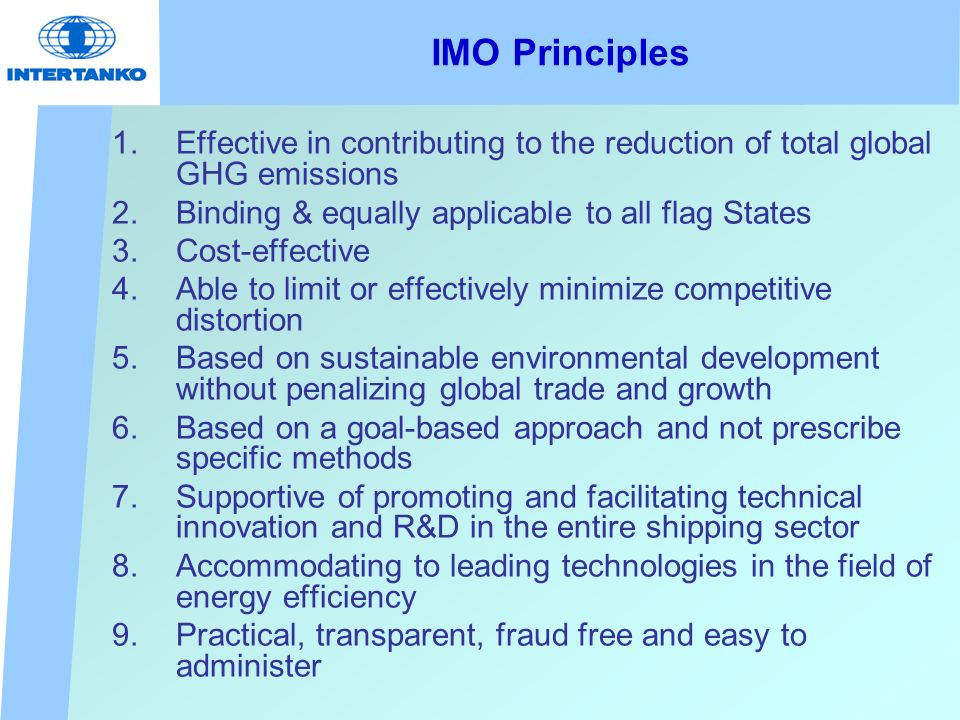 INTERTANKO

IMO Principles

1. Effective in contributing to the reduction of total global GHG emissions
2. Binding & equally applicable to all flag States
3. Cost-effective
4. Able to limit or effectively minimize competitive distortion
5. Based on sustainable environmental development without penalizing global trade and growth
6. Based on a goal-based approach and not prescribe specific methods
7. Supportive of promoting and facilitating technical innovation and R&D in the entire shipping sector
8. Accommodating to leading technologies in the field of energy efficiency
9. Practical, transparent, fraud free and easy to administer